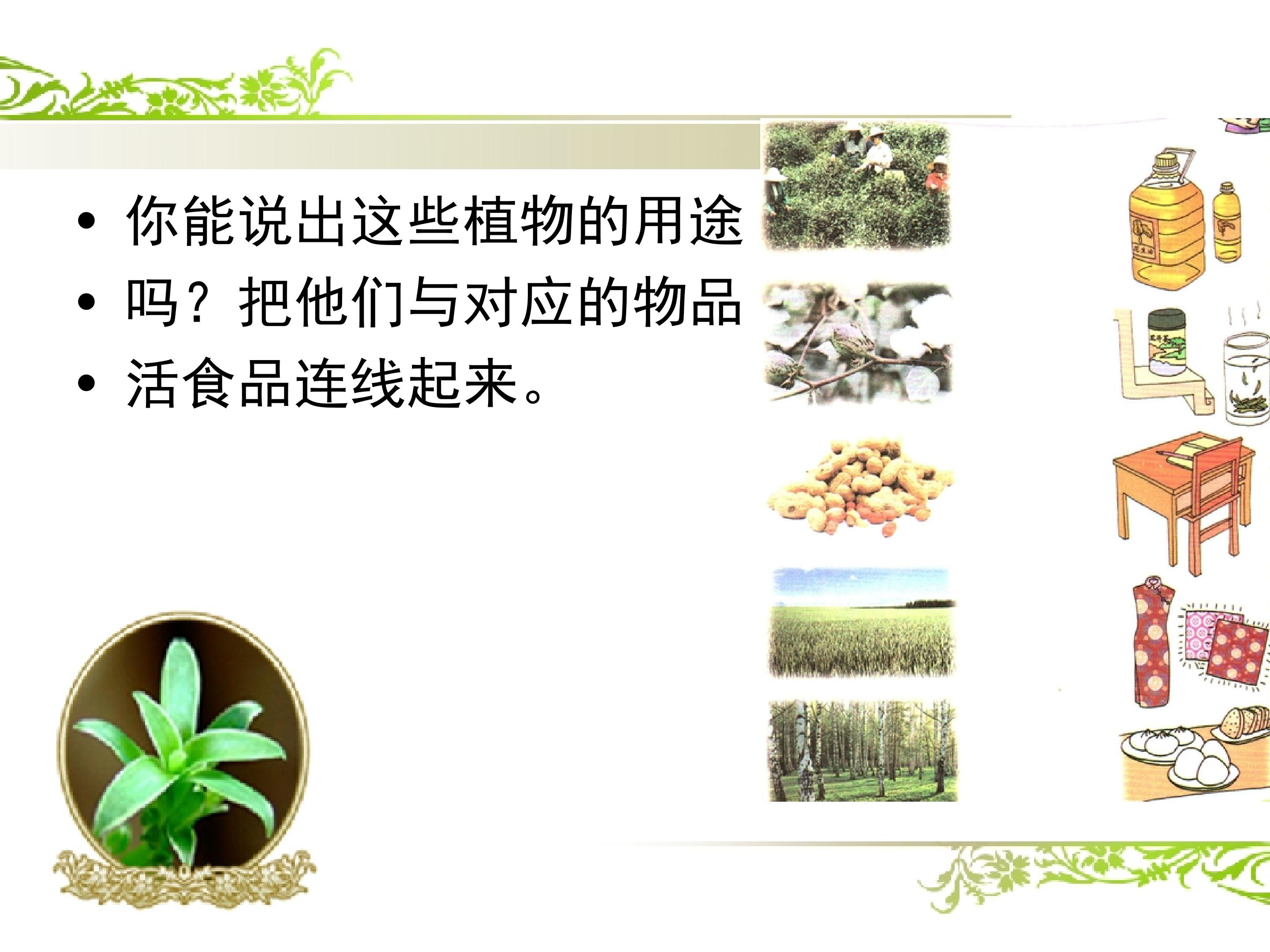 • 你能说出这些植物的用途
• 吗？把他们与对应的物品
• 活食品连线起来。